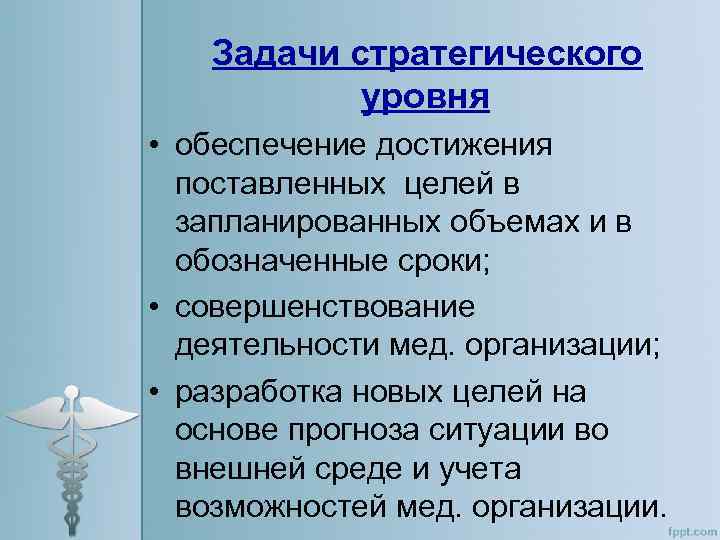 Задачи стратегического уровня

• обеспечение достижения поставленных целей в запланированных объемах и в обозначенные сроки;

• совершенствование деятельности мед. организации;

• разработка новых целей на основе прогноза ситуации во внешней среде и учета возможностей мед. организации.

fppt.com